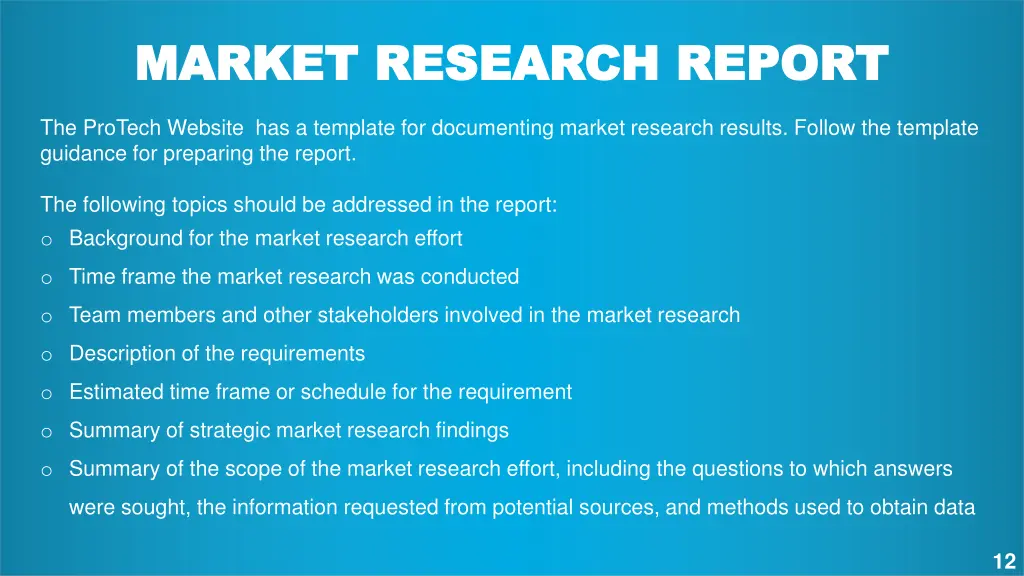 MARKET RESEARCH REPORT

The ProTech Website  has a template for documenting market research results. Follow the template guidance for preparing the report.

The following topics should be addressed in the report:
o Background for the market research effort
o Time frame the market research was conducted
o Team members and other stakeholders involved in the market research
o Description of the requirements
o Estimated time frame or schedule for the requirement
o Summary of strategic market research findings
o Summary of the scope of the market research effort, including the questions to which answers were sought, the information requested from potential sources, and methods used to obtain data

12